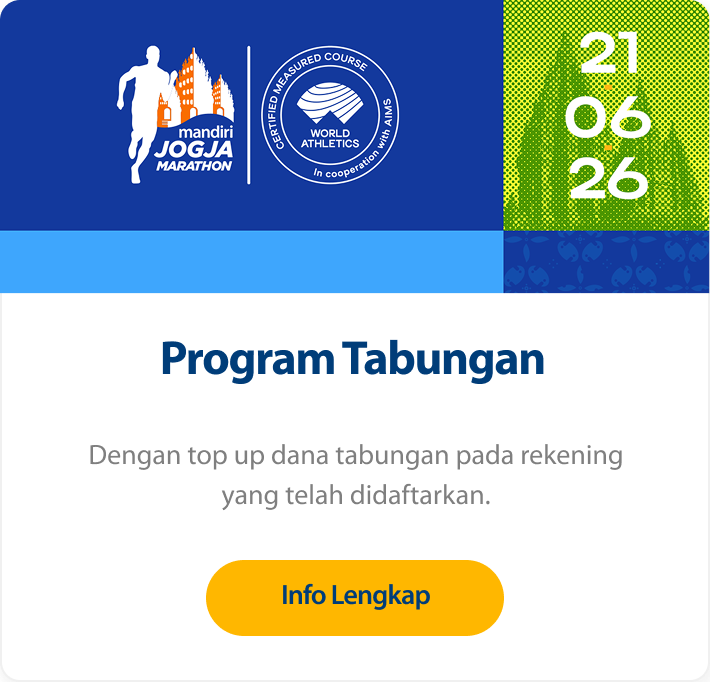 mandiri JOGJA MARATHON

CERTIFIED MEASURED COURSE
WORLD ATHLETICS
In cooperation with AIMS

21
06
26

Program Tabungan

Dengan top up dana tabungan pada rekening yang telah didaftarkan.

Info Lengkap